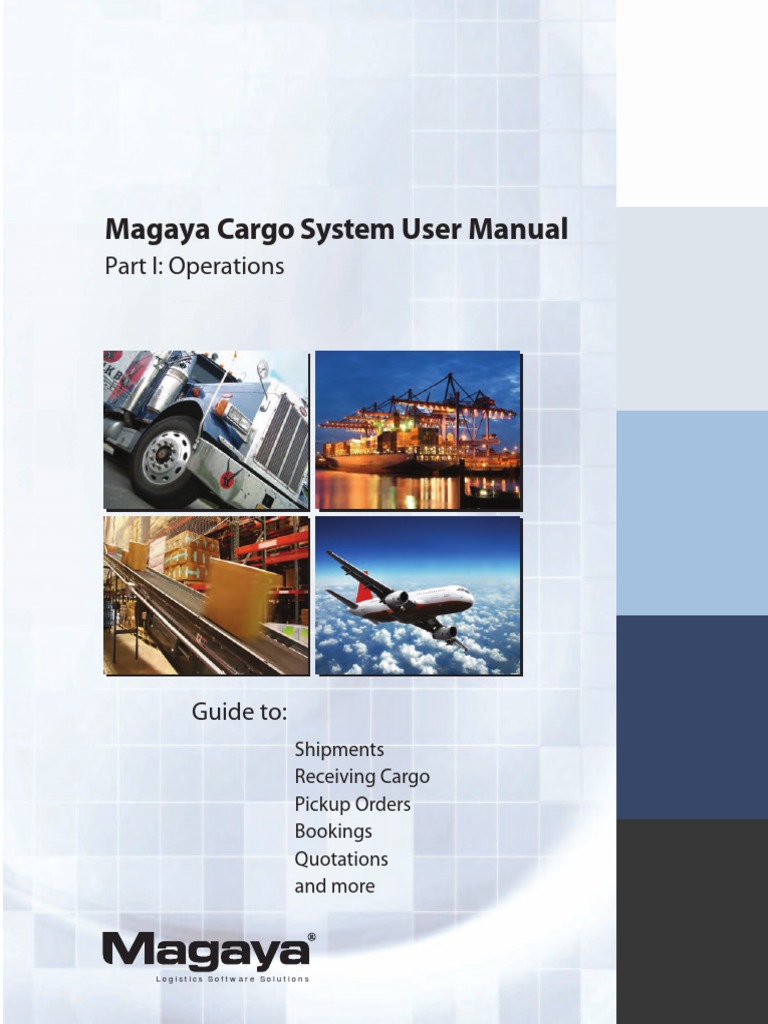 Magaya Cargo System User Manual
Part I: Operations

Guide to:

Shipments
Receiving Cargo
Pickup Orders
Bookings
Quotations
and more

Magaya®
Logistics Software Solutions